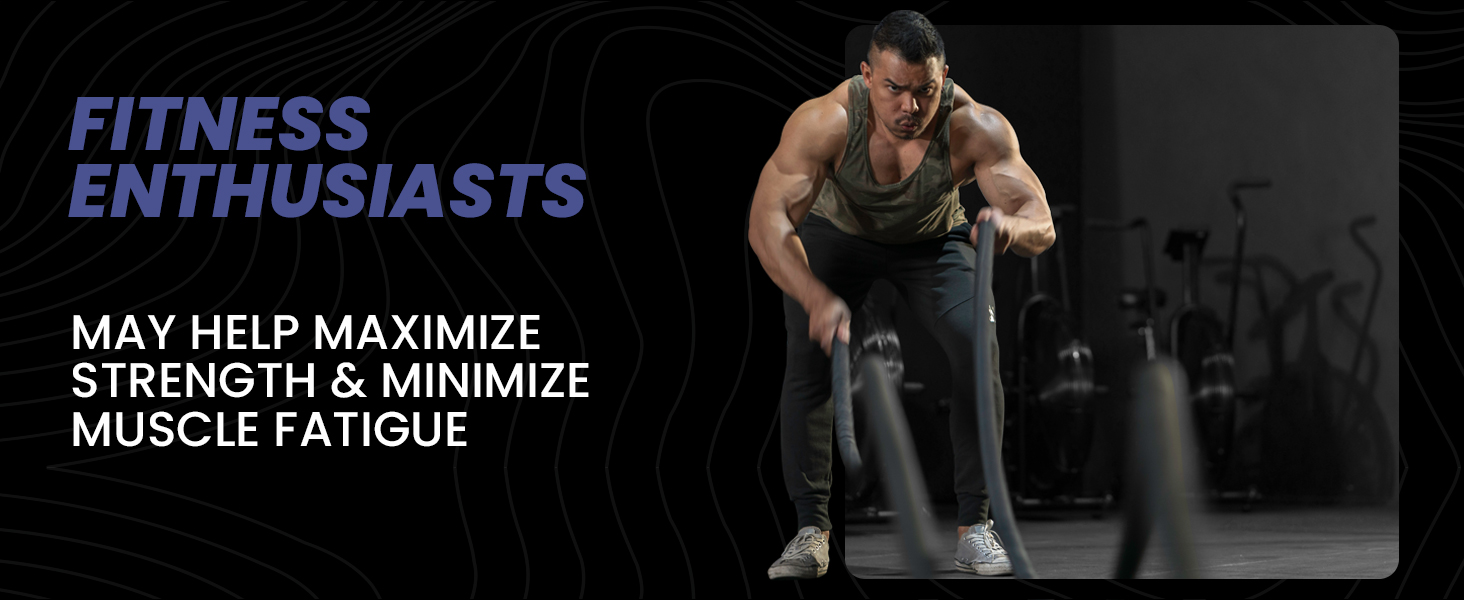 FITNESS
ENTHUSIASTS

MAY HELP MAXIMIZE
STRENGTH & MINIMIZE
MUSCLE FATIGUE